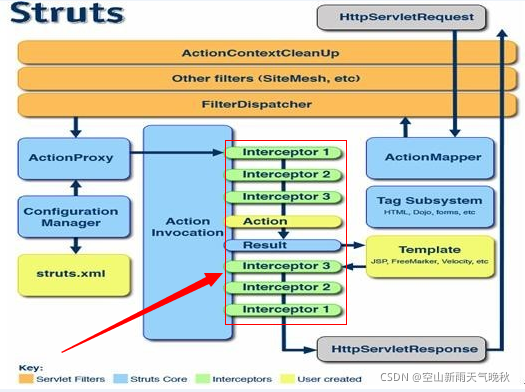 Struts

HttpServletRequest

ActionContextCleanUp

Other filters (SiteMesh, etc)

FilterDispatcher

ActionProxy

Configuration Manager

struts.xml

Action Invocation

Interceptor 1

Interceptor 2

Interceptor 3

Action

Result

Interceptor 3

Interceptor 2

Interceptor 1

ActionMapper

Tag Subsystem
HTML, Dojo, forms, etc

Template
JSP, FreeMarker, Velocity, etc

HttpServletResponse

Key:
Servlet Filters
Struts Core
Interceptors
User created

CSDN @空山新雨天气晚秋